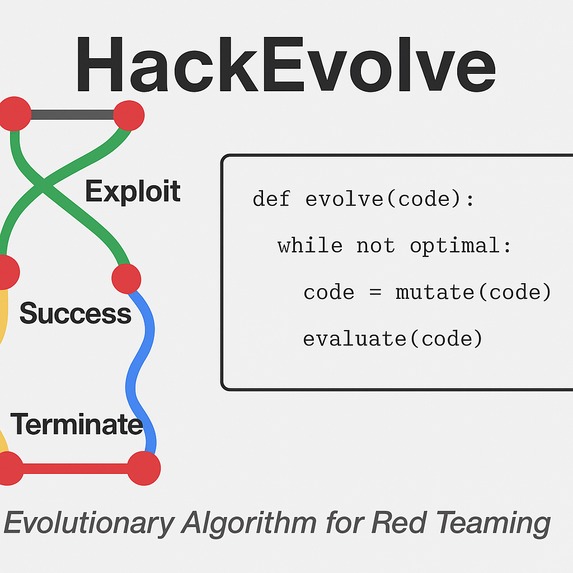 HackEvolve

Exploit

Success

Terminate

def evolve(code):
  while not optimal:
    code = mutate(code)
    evaluate(code)

Evolutionary Algorithm for Red Teaming